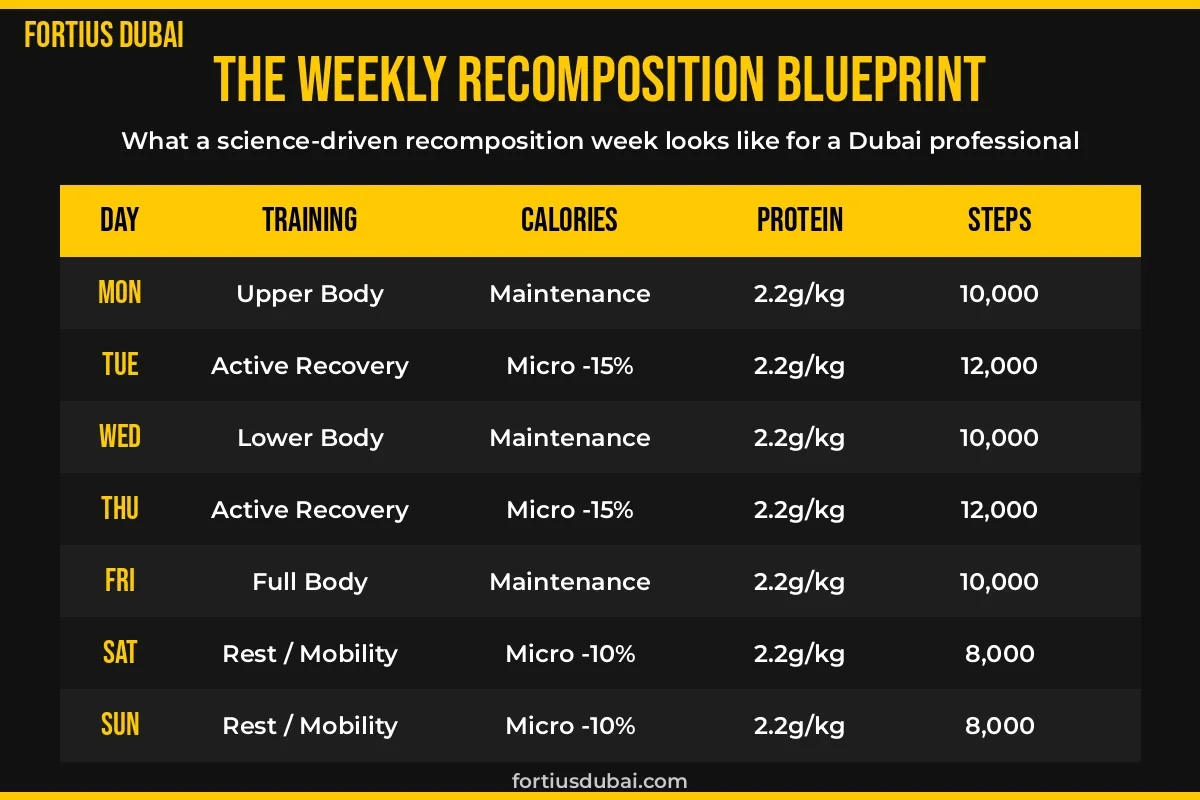 FORTIUS DUBAI

THE WEEKLY RECOMPOSITION BLUEPRINT

What a science-driven recomposition week looks like for a Dubai professional

| DAY | TRAINING | CALORIES | PROTEIN | STEPS |
|---|---|---|---|---|
| MON | Upper Body | Maintenance | 2.2g/kg | 10,000 |
| TUE | Active Recovery | Micro -15% | 2.2g/kg | 12,000 |
| WED | Lower Body | Maintenance | 2.2g/kg | 10,000 |
| THU | Active Recovery | Micro -15% | 2.2g/kg | 12,000 |
| FRI | Full Body | Maintenance | 2.2g/kg | 10,000 |
| SAT | Rest / Mobility | Micro -10% | 2.2g/kg | 8,000 |
| SUN | Rest / Mobility | Micro -10% | 2.2g/kg | 8,000 |

fortiusdubai.com